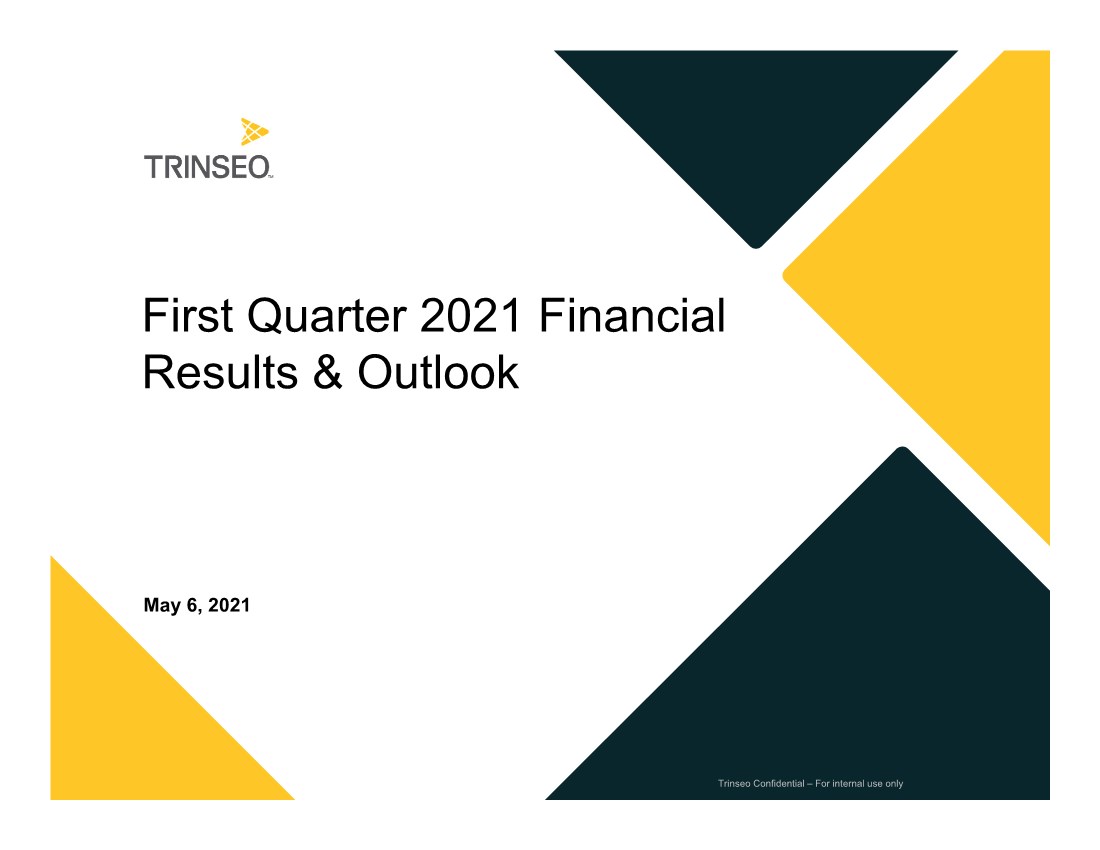 TRINSEO™

First Quarter 2021 Financial Results & Outlook

May 6, 2021

Trinseo Confidential – For internal use only